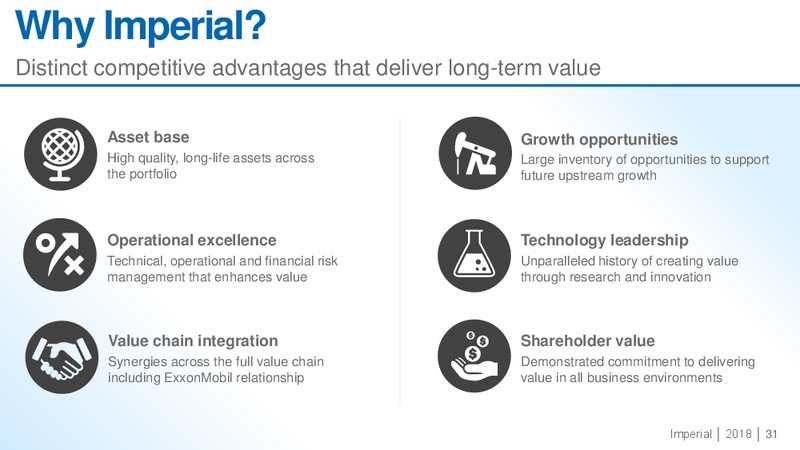 Why Imperial?
Distinct competitive advantages that deliver long-term value

Asset base
High quality, long-life assets across the portfolio

Operational excellence
Technical, operational and financial risk management that enhances value

Value chain integration
Synergies across the full value chain including ExxonMobil relationship

Growth opportunities
Large inventory of opportunities to support future upstream growth

Technology leadership
Unparalleled history of creating value through research and innovation

Shareholder value
Demonstrated commitment to delivering value in all business environments

Imperial | 2018 | 31